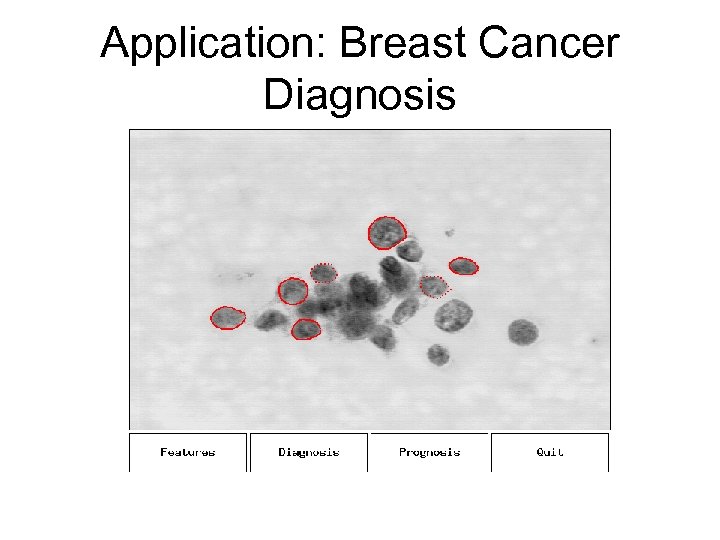 Application: Breast Cancer Diagnosis

Features
Diagnosis
Prognosis
Quit